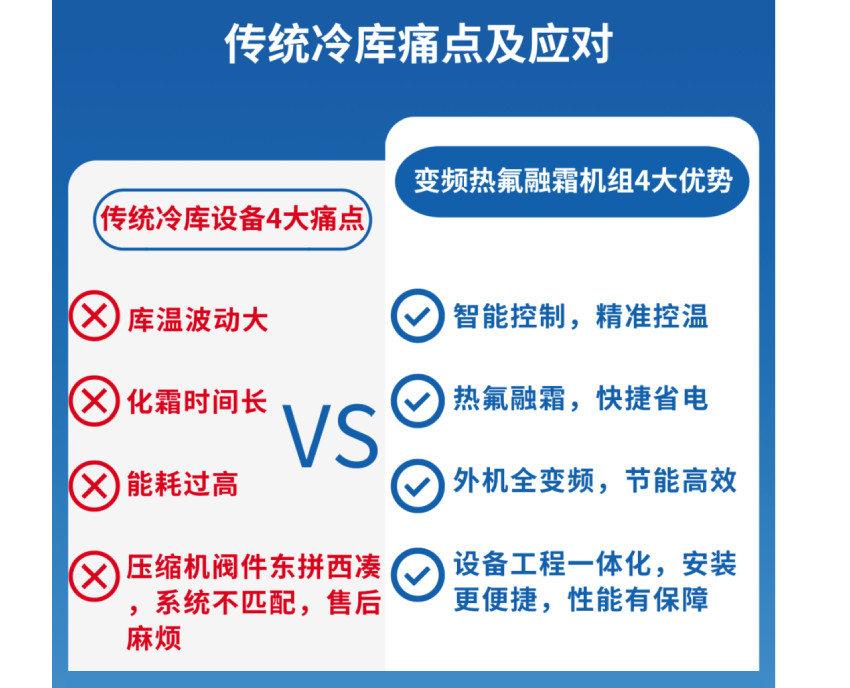 传统冷库痛点及应对

传统冷库设备4大痛点

库温波动大

化霜时间长

能耗过高

压缩机阀件东拼西凑，系统不匹配，售后麻烦

VS

变频热氟融霜机组4大优势

智能控制，精准控温

热氟融霜，快捷省电

外机全变频，节能高效

设备工程一体化，安装更便捷，性能有保障